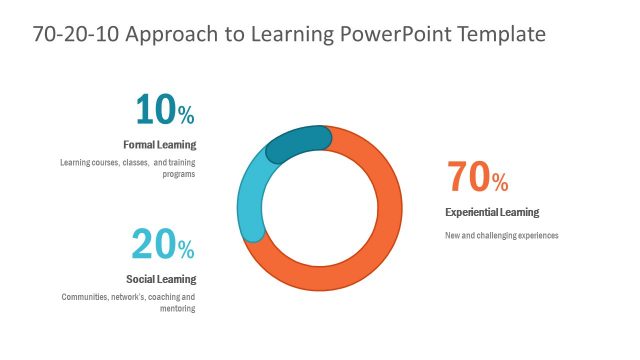 70-20-10 Approach to Learning PowerPoint Template

10%

Formal Learning

Learning courses, classes, and training programs

20%

Social Learning

Communities, network's, coaching and mentoring

70%

Experiential Learning

New and challenging experiences